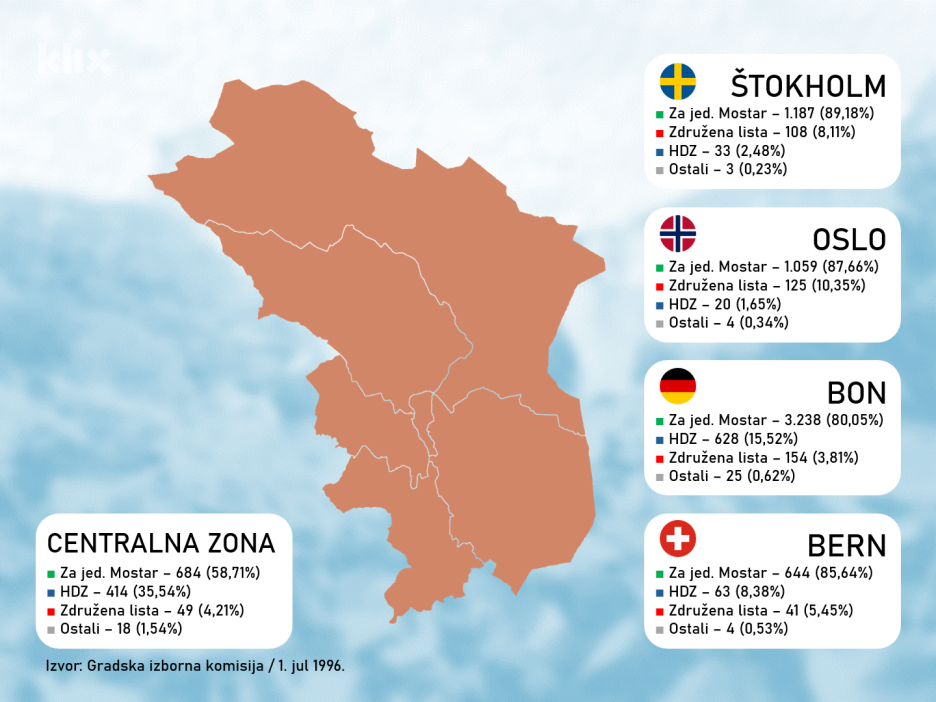 klix

ŠTOKHOLM
Za jed. Mostar – 1.187 (89,18%)
Združena lista – 108 (8,11%)
HDZ – 33 (2,48%)
Ostali – 3 (0,23%)

OSLO
Za jed. Mostar – 1.059 (87,66%)
Združena lista – 125 (10,35%)
HDZ – 20 (1,65%)
Ostali – 4 (0,34%)

BON
Za jed. Mostar – 3.238 (80,05%)
HDZ – 628 (15,52%)
Združena lista – 154 (3,81%)
Ostali – 25 (0,62%)

BERN
Za jed. Mostar – 644 (85,64%)
HDZ – 63 (8,38%)
Združena lista – 41 (5,45%)
Ostali – 4 (0,53%)

CENTRALNA ZONA
Za jed. Mostar – 684 (58,71%)
HDZ – 414 (35,54%)
Združena lista – 49 (4,21%)
Ostali – 18 (1,54%)

Izvor: Gradska izborna komisija / 1. jul 1996.